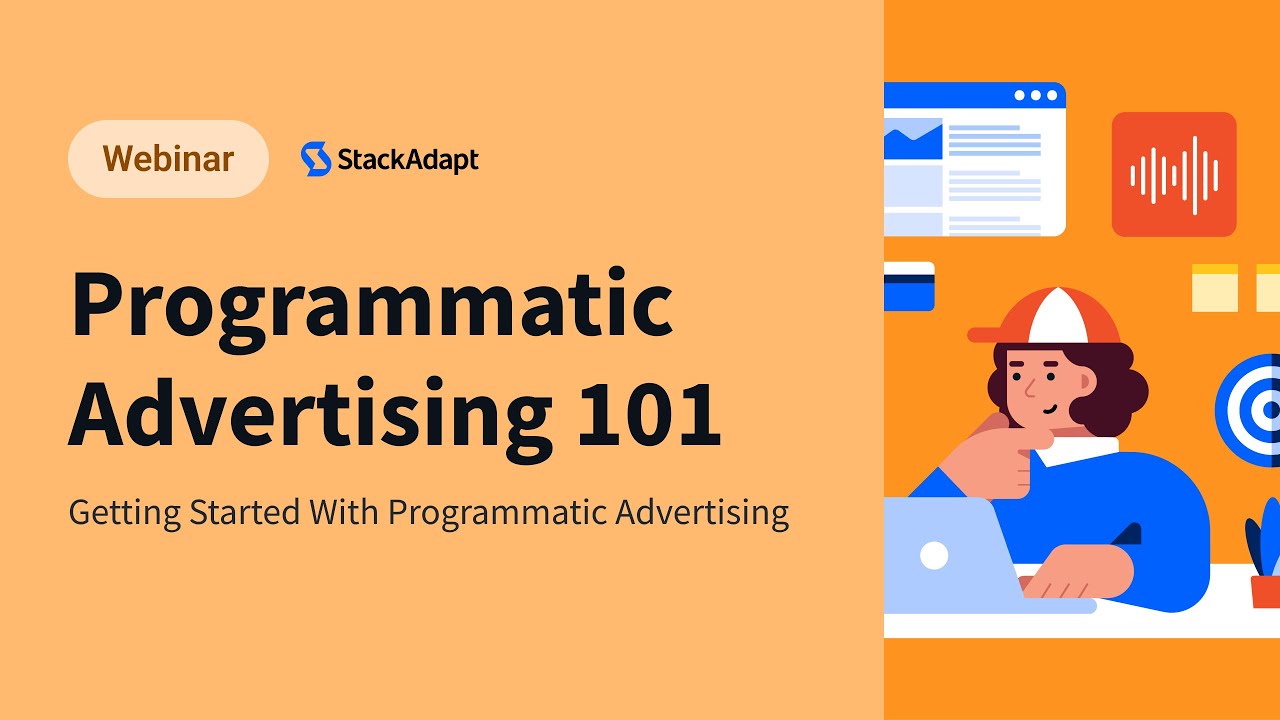 Webinar

StackAdapt

Programmatic Advertising 101

Getting Started With Programmatic Advertising